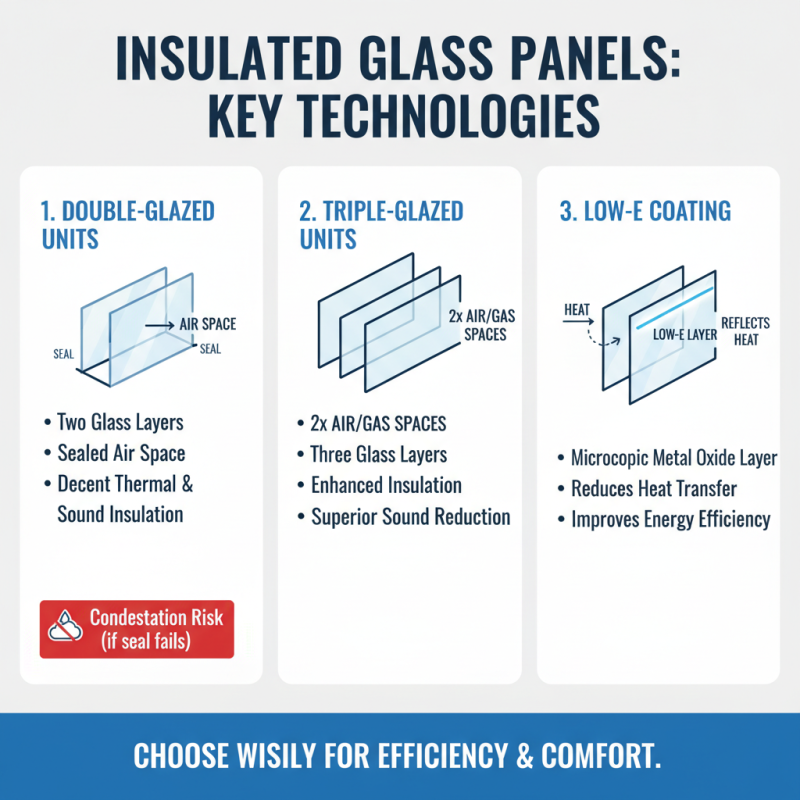 INSULATED GLASS PANELS: KEY TECHNOLOGIES

1. DOUBLE-GLAZED UNITS

AIR SPACE
SEAL
SEAL

• Two Glass Layers
• Sealed Air Space
• Decent Thermal & Sound Insulation

Condestation Risk (if seal fails)

2. TRIPLE-GLAZED UNITS

2x AIR/GAS SPACES

• 2x AIR/GAS SPACES
• Three Glass Layers
• Enhanced Insulation
• Superior Sound Reduction

3. LOW-E COATING

HEAT
LOW-E LAYER
REFLECTS HEAT

• Microcopic Metal Oxide Layer
• Reduces Heat Transfer
• Improves Energy Efficiency

CHOOSE WISILY FOR EFFICIENCY & COMFORT.